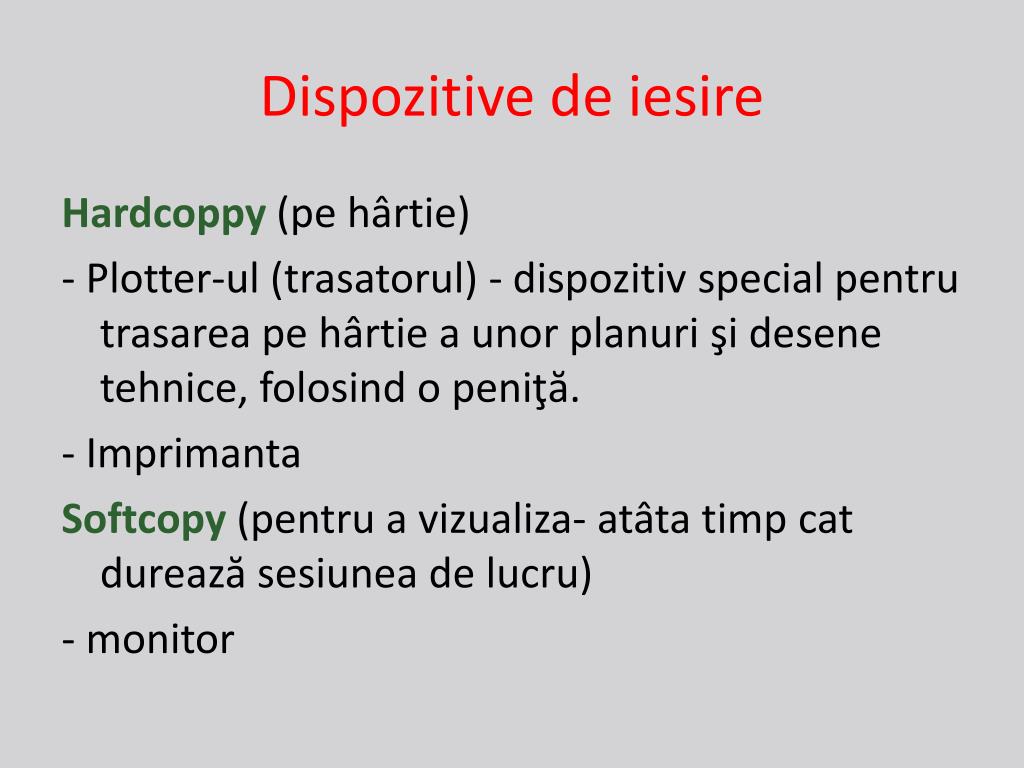 Dispozitive de iesire

Hardcoppy (pe hârtie)

- Plotter-ul (trasatorul) - dispozitiv special pentru trasarea pe hârtie a unor planuri şi desene tehnice, folosind o peniţă.

- Imprimanta

Softcopy (pentru a vizualiza- atâta timp cat durează sesiunea de lucru)

- monitor